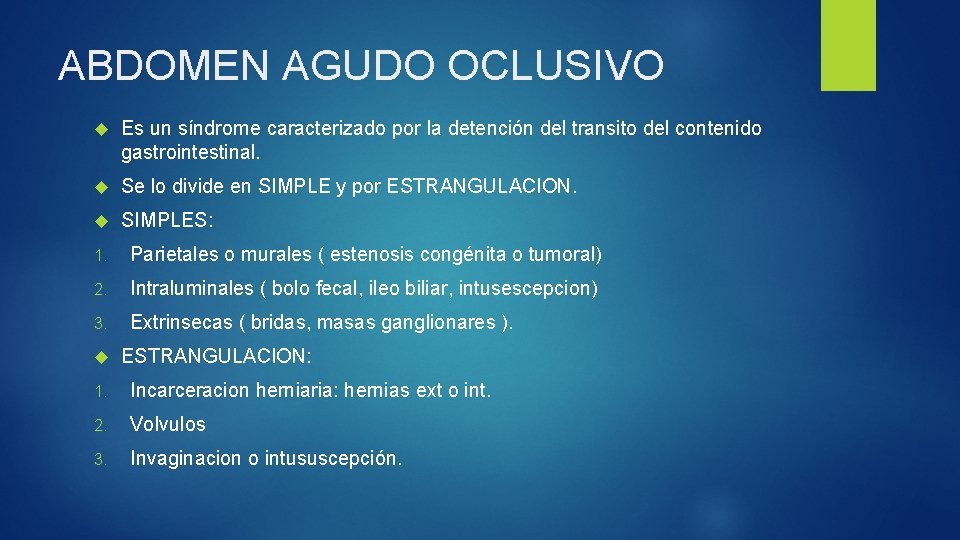 ABDOMEN AGUDO OCLUSIVO

Es un síndrome caracterizado por la detención del transito del contenido gastrointestinal.

Se lo divide en SIMPLE y por ESTRANGULACION.

SIMPLES:

1. Parietales o murales ( estenosis congénita o tumoral)

2. Intraluminales ( bolo fecal, ileo biliar, intusescepcion)

3. Extrinsecas ( bridas, masas ganglionares ).

ESTRANGULACION:

1. Incarceracion herniaria: hernias ext o int.

2. Volvulos

3. Invaginacion o intususcepción.